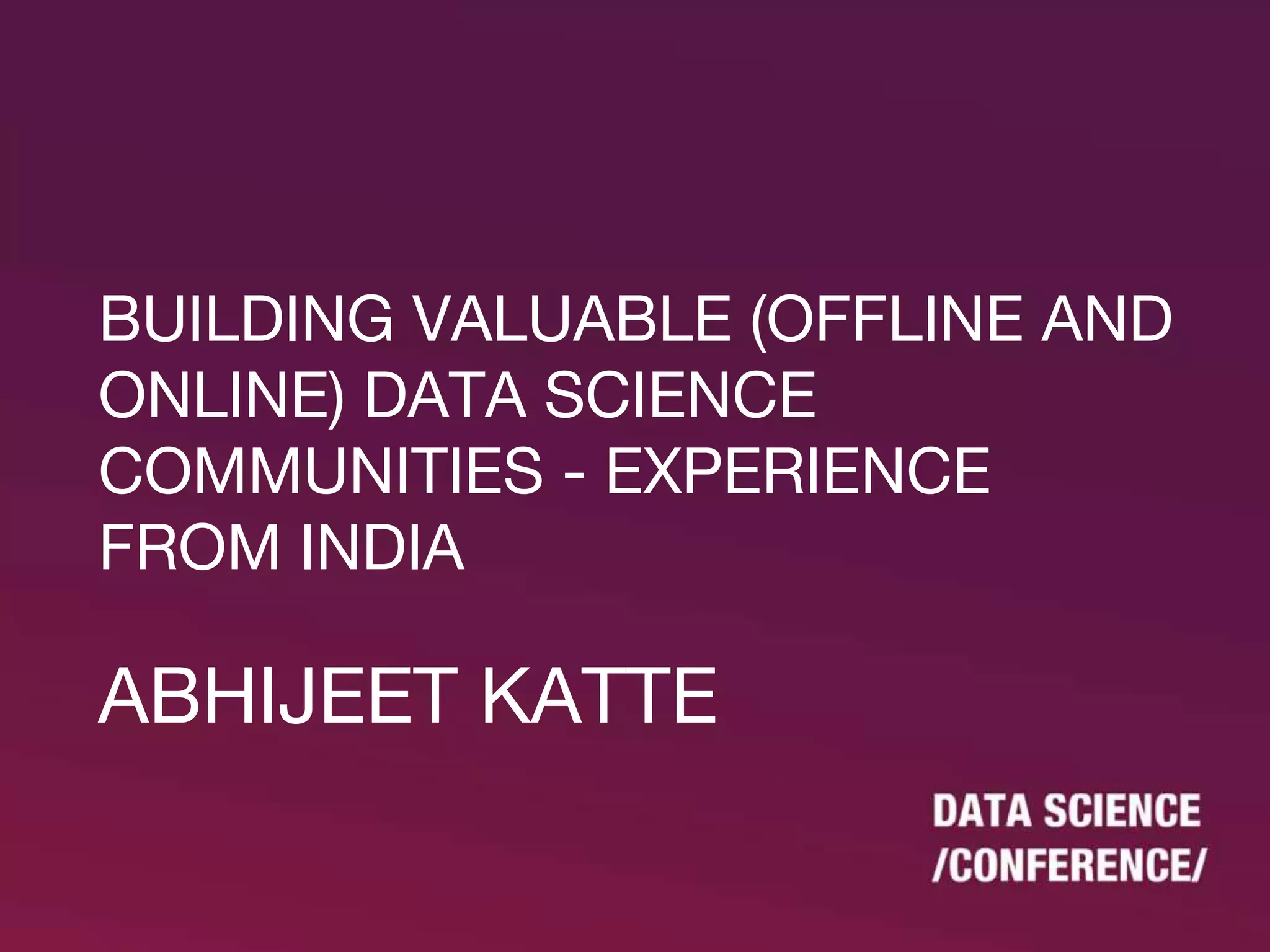 BUILDING VALUABLE (OFFLINE AND ONLINE) DATA SCIENCE COMMUNITIES - EXPERIENCE FROM INDIA

ABHIJEET KATTE

DATA SCIENCE
/CONFERENCE/